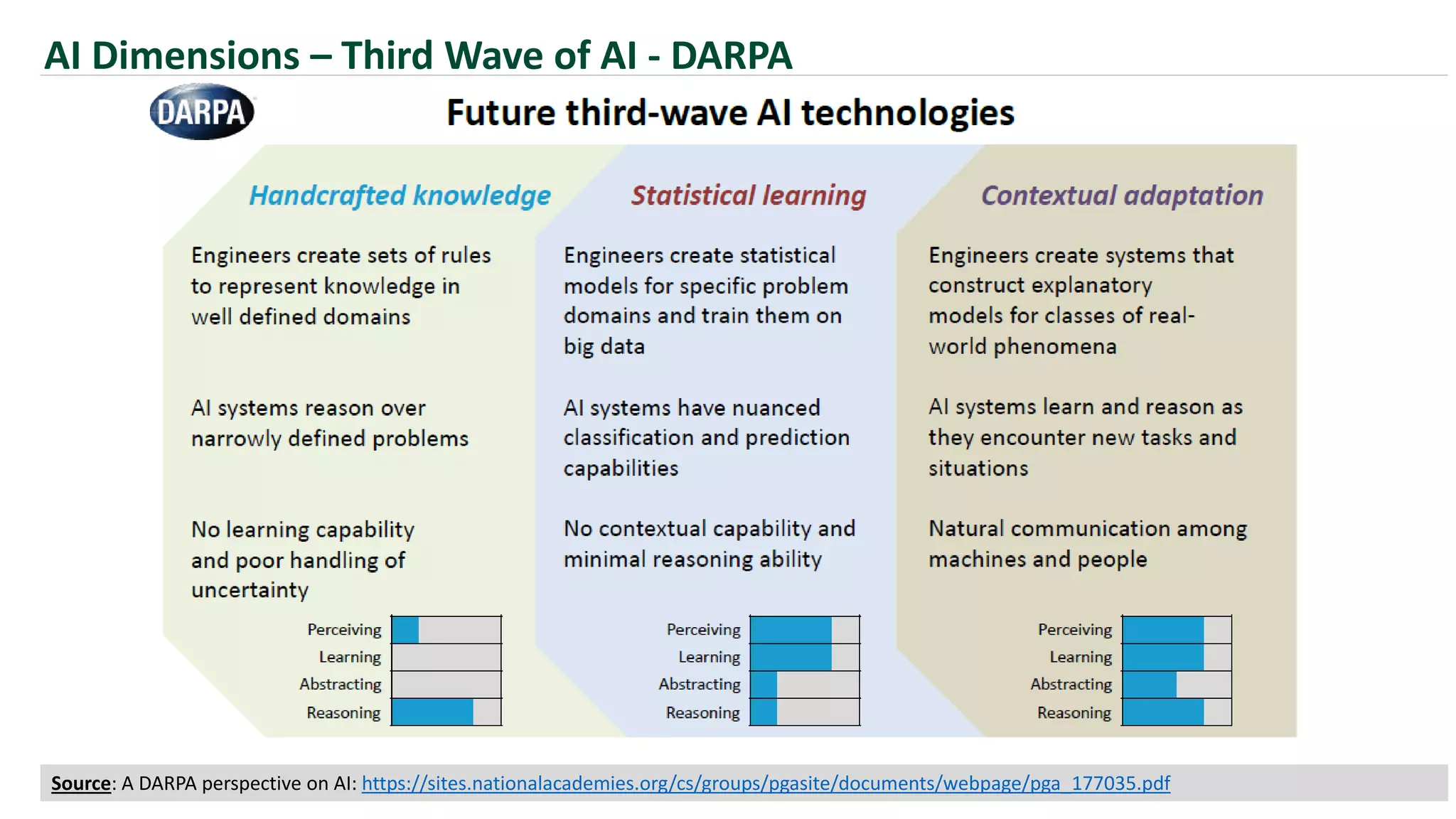 AI Dimensions – Third Wave of AI - DARPA

DARPA

Future third-wave AI technologies

Handcrafted knowledge

Engineers create sets of rules to represent knowledge in well defined domains

AI systems reason over narrowly defined problems

No learning capability and poor handling of uncertainty

Perceiving
Learning
Abstracting
Reasoning

Statistical learning

Engineers create statistical models for specific problem domains and train them on big data

AI systems have nuanced classification and prediction capabilities

No contextual capability and minimal reasoning ability

Perceiving
Learning
Abstracting
Reasoning

Contextual adaptation

Engineers create systems that construct explanatory models for classes of real-world phenomena

AI systems learn and reason as they encounter new tasks and situations

Natural communication among machines and people

Perceiving
Learning
Abstracting
Reasoning

Source: A DARPA perspective on AI: https://sites.nationalacademies.org/cs/groups/pgasite/documents/webpage/pga_177035.pdf